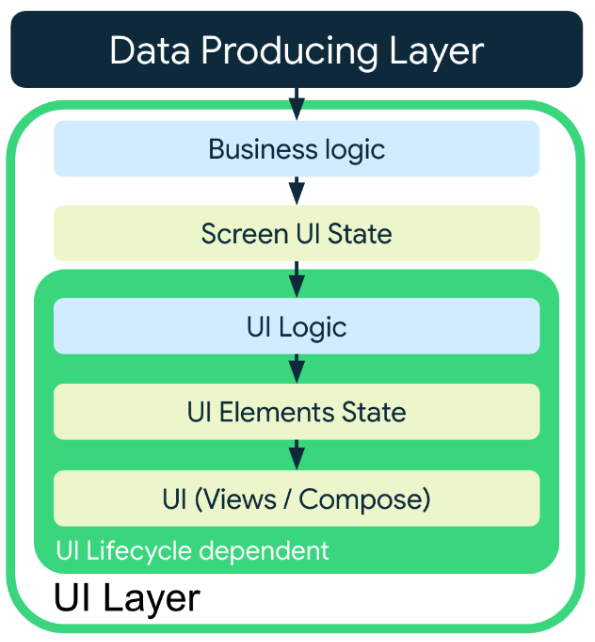 Data Producing Layer

Business logic

Screen UI State

UI Logic

UI Elements State

UI (Views / Compose)

UI Lifecycle dependent

UI Layer